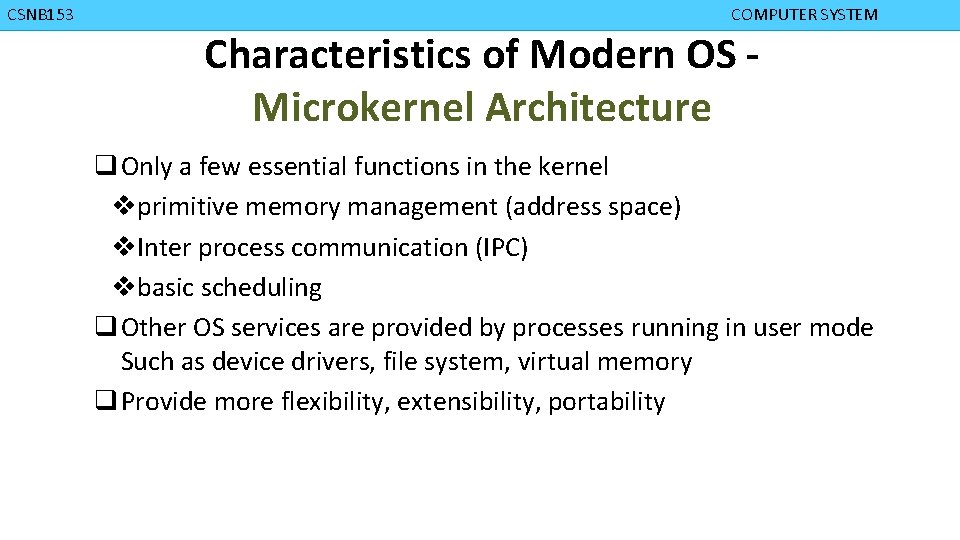 CSNB153 COMPUTER SYSTEM

Characteristics of Modern OS - Microkernel Architecture

❑ Only a few essential functions in the kernel
❖ primitive memory management (address space)
❖ Inter process communication (IPC)
❖ basic scheduling
❑ Other OS services are provided by processes running in user mode Such as device drivers, file system, virtual memory
❑ Provide more flexibility, extensibility, portability